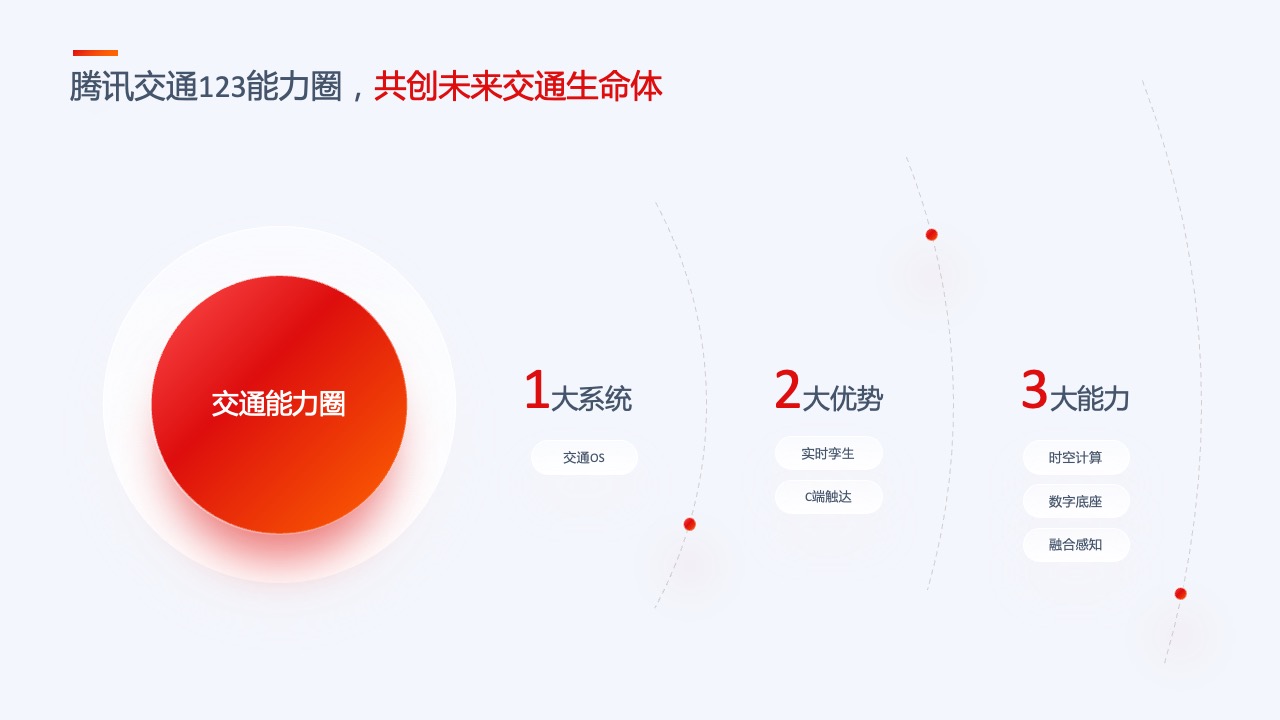 腾讯交通123能力圈，共创未来交通生命体

交通能力圈

1大系统

交通OS

2大优势

实时孪生

C端触达

3大能力

时空计算

数字底座

融合感知